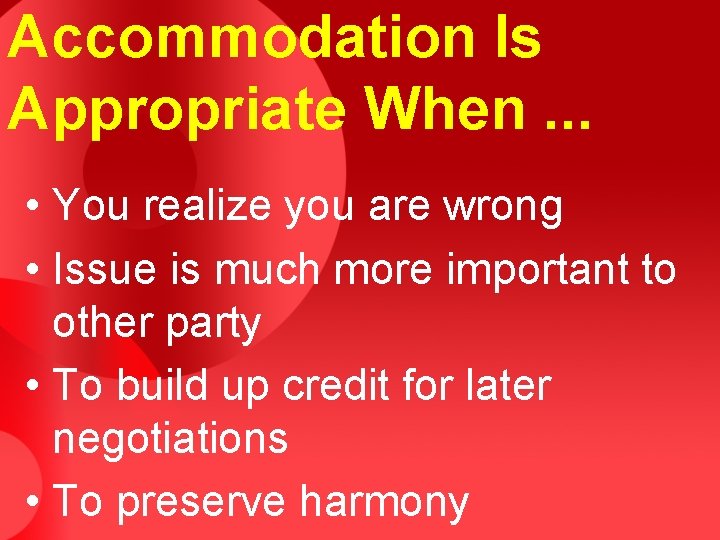 Accommodation Is Appropriate When ...

• You realize you are wrong
• Issue is much more important to other party
• To build up credit for later negotiations
• To preserve harmony